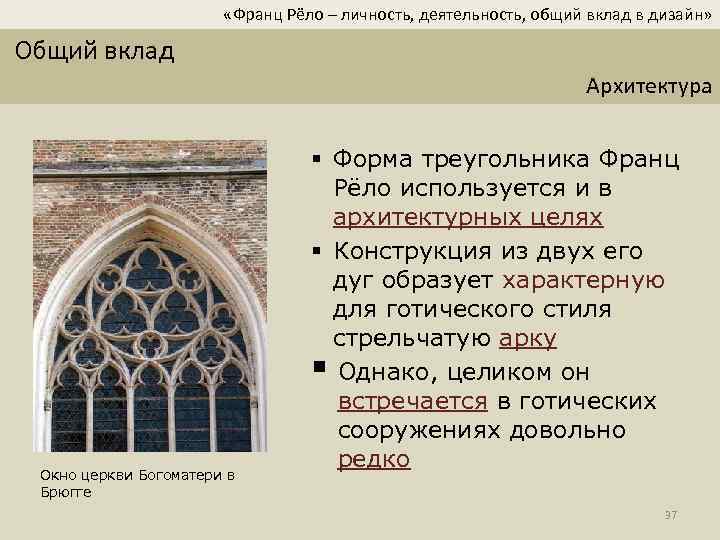 «Франц Рёло – личность, деятельность, общий вклад в дизайн»

Общий вклад

Архитектура

▪ Форма треугольника Франц Рёло используется и в архитектурных целях

▪ Конструкция из двух его дуг образует характерную для готического стиля стрельчатую арку

▪ Однако, целиком он встречается в готических сооружениях довольно редко

Окно церкви Богоматери в Брюгге

37